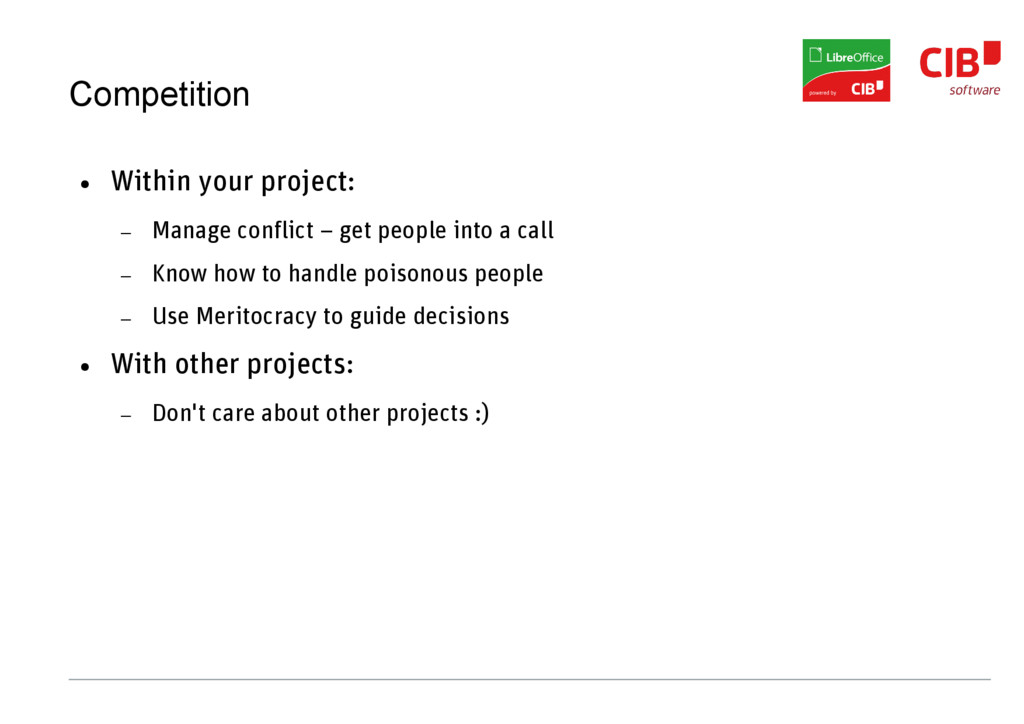 Competition

LibreOffice powered by CIB

CIB software

• Within your project:

– Manage conflict – get people into a call

– Know how to handle poisonous people

– Use Meritocracy to guide decisions

• With other projects:

– Don't care about other projects :)